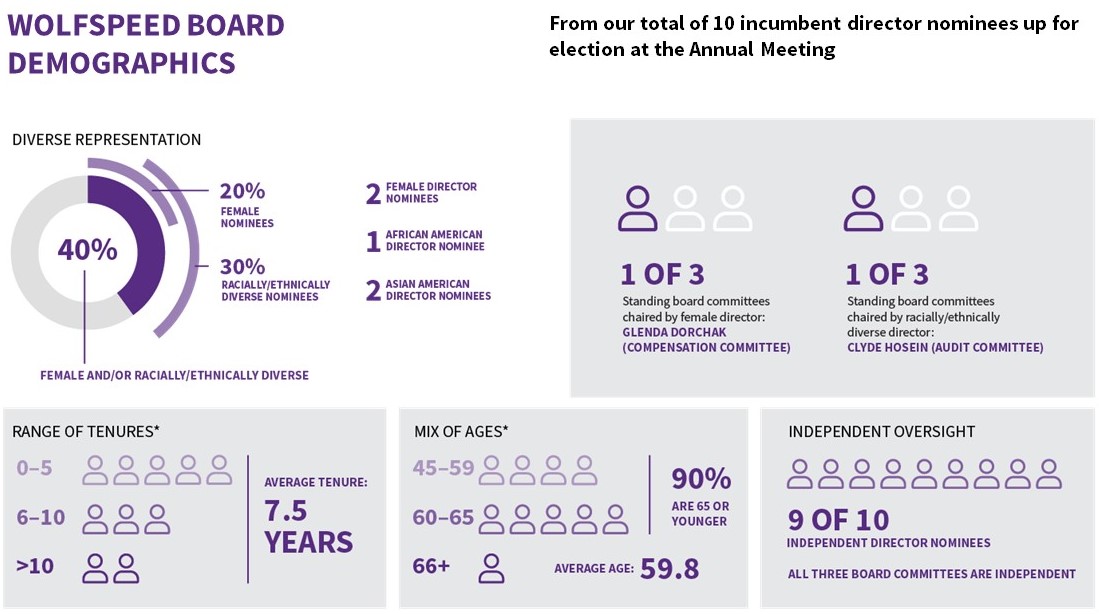 WOLFSPEED BOARD DEMOGRAPHICS

From our total of 10 incumbent director nominees up for election at the Annual Meeting

DIVERSE REPRESENTATION

40%

20%
FEMALE NOMINEES

30%
RACIALLY/ETHNICALLY DIVERSE NOMINEES

FEMALE AND/OR RACIALLY/ETHNICALLY DIVERSE

2 FEMALE DIRECTOR NOMINEES

1 AFRICAN AMERICAN DIRECTOR NOMINEE

2 ASIAN AMERICAN DIRECTOR NOMINEES

1 OF 3
Standing board committees chaired by female director:
GLENDA DORCHAK (COMPENSATION COMMITTEE)

1 OF 3
Standing board committees chaired by racially/ethnically diverse director:
CLYDE HOSEIN (AUDIT COMMITTEE)

RANGE OF TENURES*
0–5
6–10
>10
AVERAGE TENURE:
7.5 YEARS

MIX OF AGES*
45–59
60–65
66+
90%
ARE 65 OR YOUNGER
AVERAGE AGE: 59.8

INDEPENDENT OVERSIGHT
9 OF 10
INDEPENDENT DIRECTOR NOMINEES
ALL THREE BOARD COMMITTEES ARE INDEPENDENT